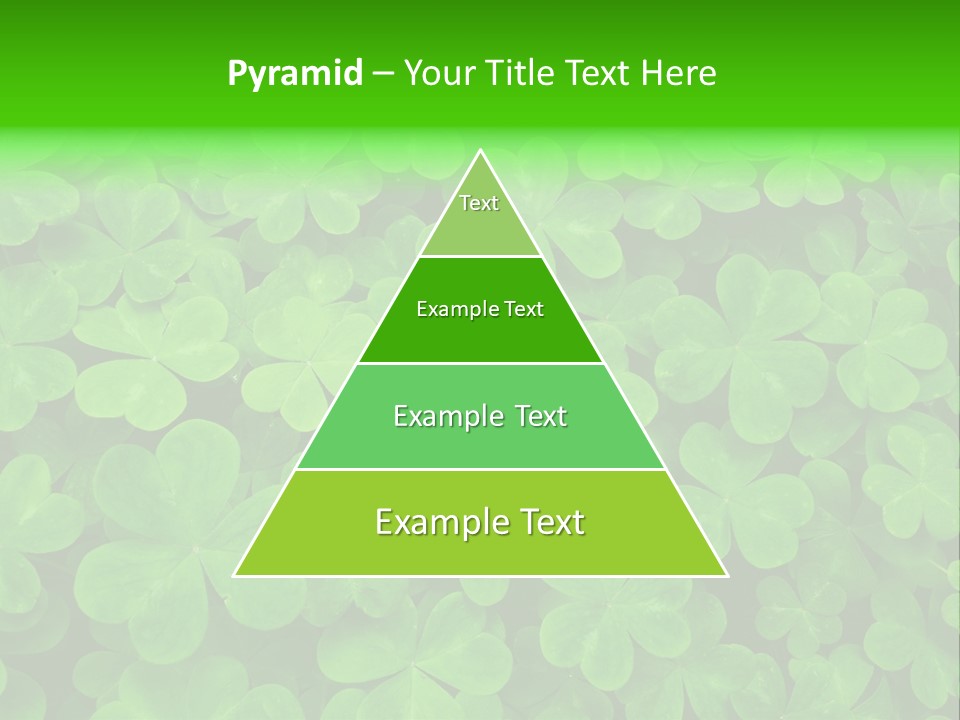 Pyramid – Your Title Text Here

Text

Example Text

Example Text

Example Text